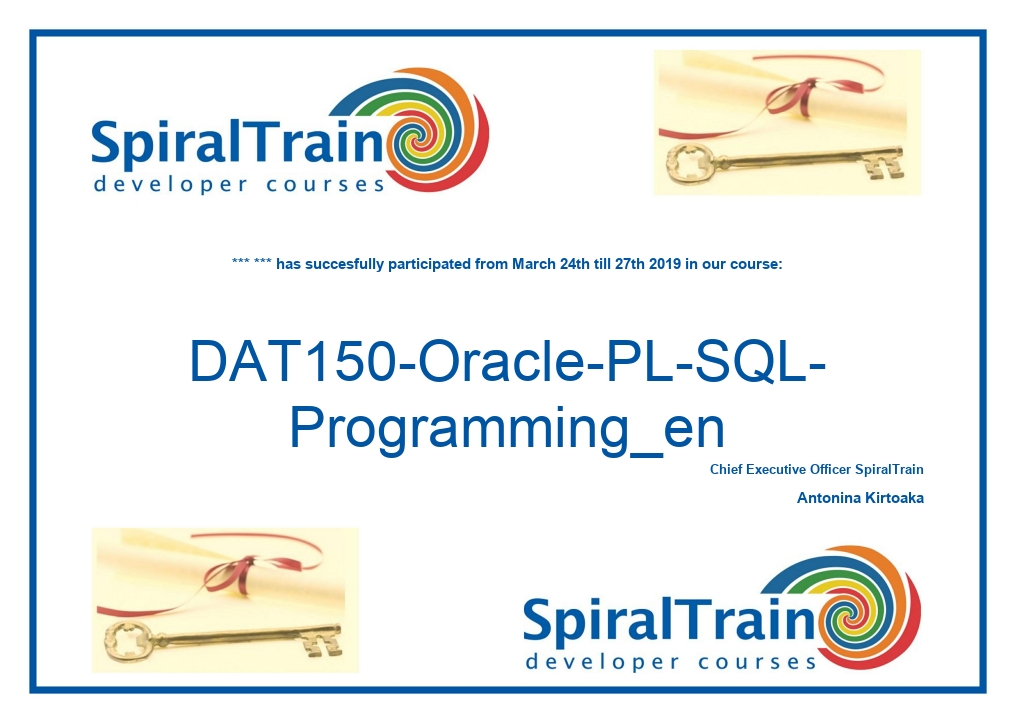 SpiralTrain
developer courses

*** *** has succesfully participated from March 24th till 27th 2019 in our course:

DAT150-Oracle-PL-SQL-Programming_en

Chief Executive Officer SpiralTrain

Antonina Kirtoaka

SpiralTrain
developer courses